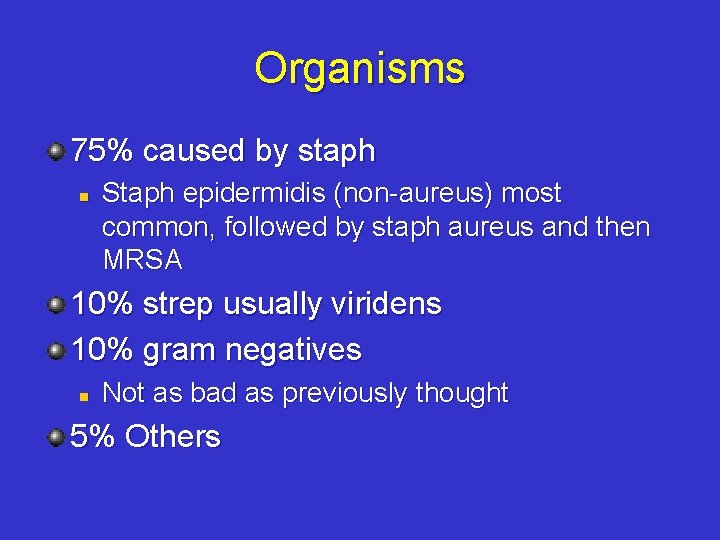 Organisms

75% caused by staph

Staph epidermidis (non-aureus) most common, followed by staph aureus and then MRSA

10% strep usually viridens

10% gram negatives

Not as bad as previously thought

5% Others